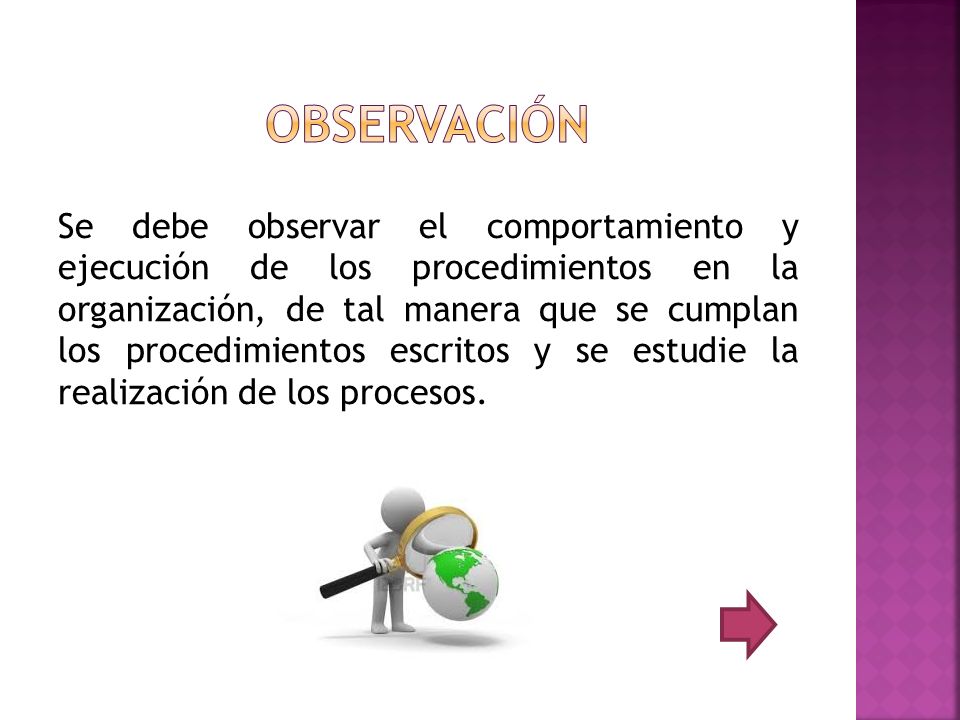 OBSERVACIÓN

Se debe observar el comportamiento y ejecución de los procedimientos en la organización, de tal manera que se cumplan los procedimientos escritos y se estudie la realización de los procesos.